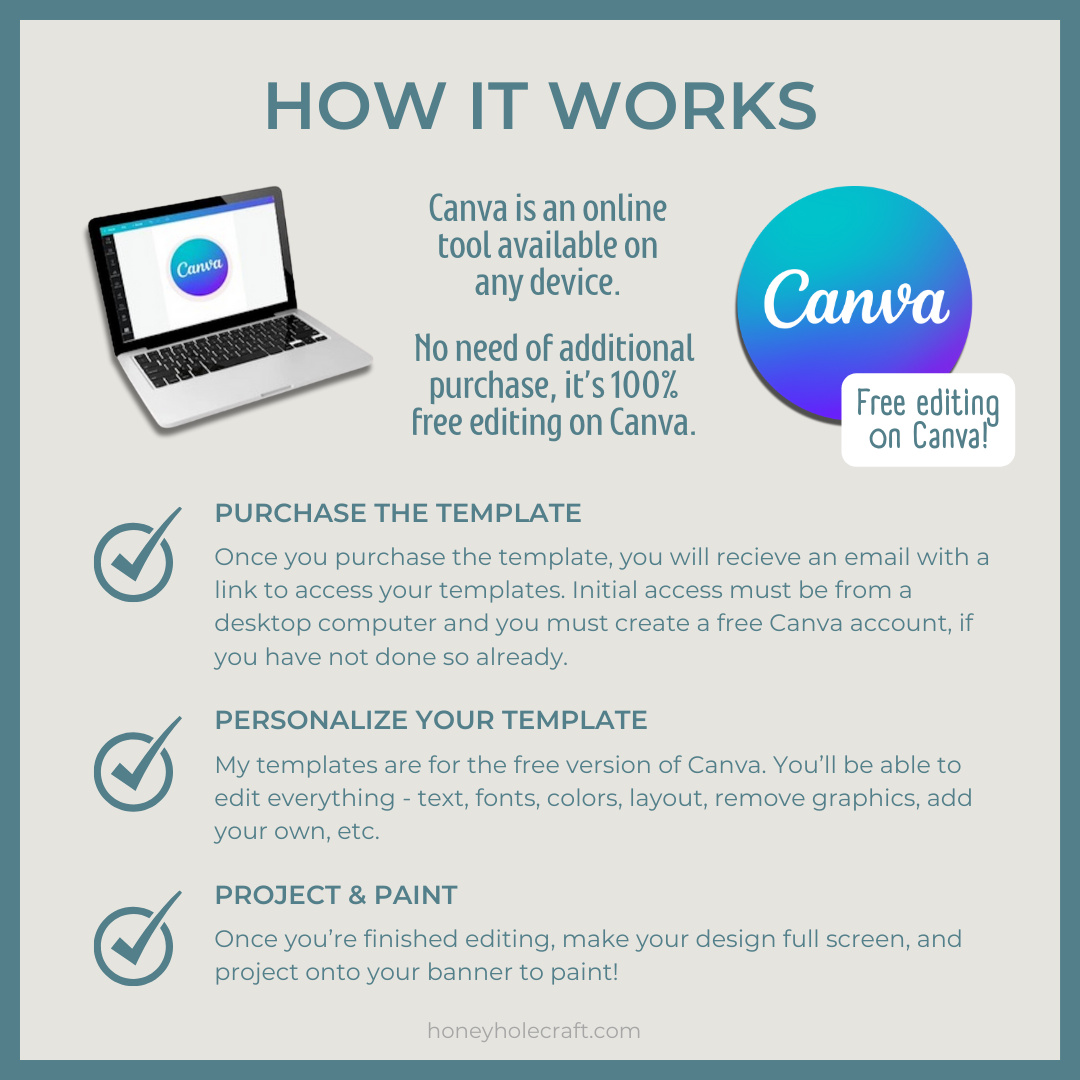 HOW IT WORKS

Canva

Canva is an online tool available on any device.

No need of additional purchase, it's 100% free editing on Canva.

Canva

Free editing on Canva!

PURCHASE THE TEMPLATE

Once you purchase the template, you will recieve an email with a link to access your templates. Initial access must be from a desktop computer and you must create a free Canva account, if you have not done so already.

PERSONALIZE YOUR TEMPLATE

My templates are for the free version of Canva. You'll be able to edit everything - text, fonts, colors, layout, remove graphics, add your own, etc.

PROJECT & PAINT

Once you're finished editing, make your design full screen, and project onto your banner to paint!

honeyholecraft.com